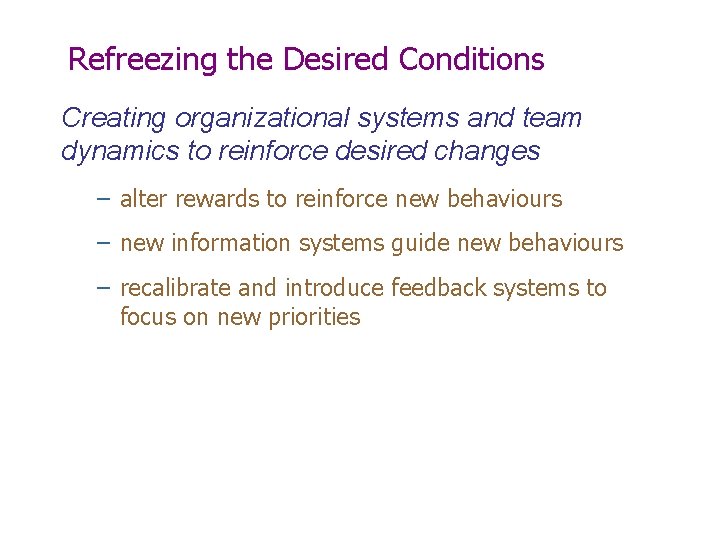 Refreezing the Desired Conditions

Creating organizational systems and team dynamics to reinforce desired changes

– alter rewards to reinforce new behaviours

– new information systems guide new behaviours

– recalibrate and introduce feedback systems to focus on new priorities